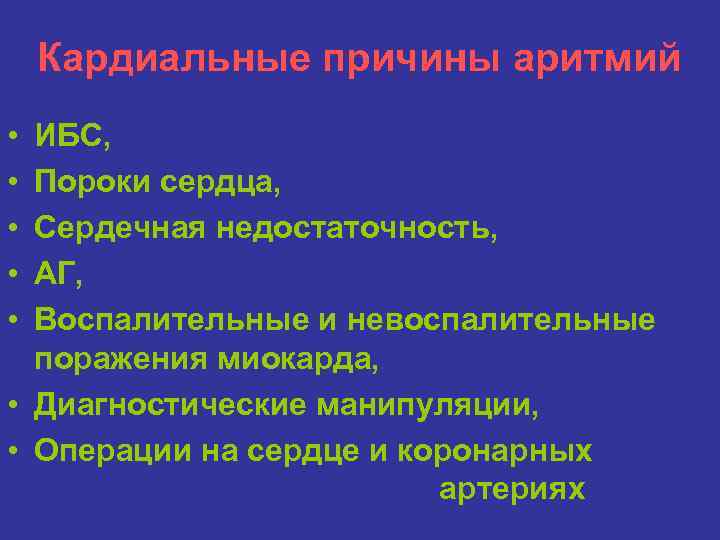 Кардиальные причины аритмий

• ИБС,
• Пороки сердца,
• Сердечная недостаточность,
• АГ,
• Воспалительные и невоспалительные поражения миокарда,
• Диагностические манипуляции,
• Операции на сердце и коронарных артериях